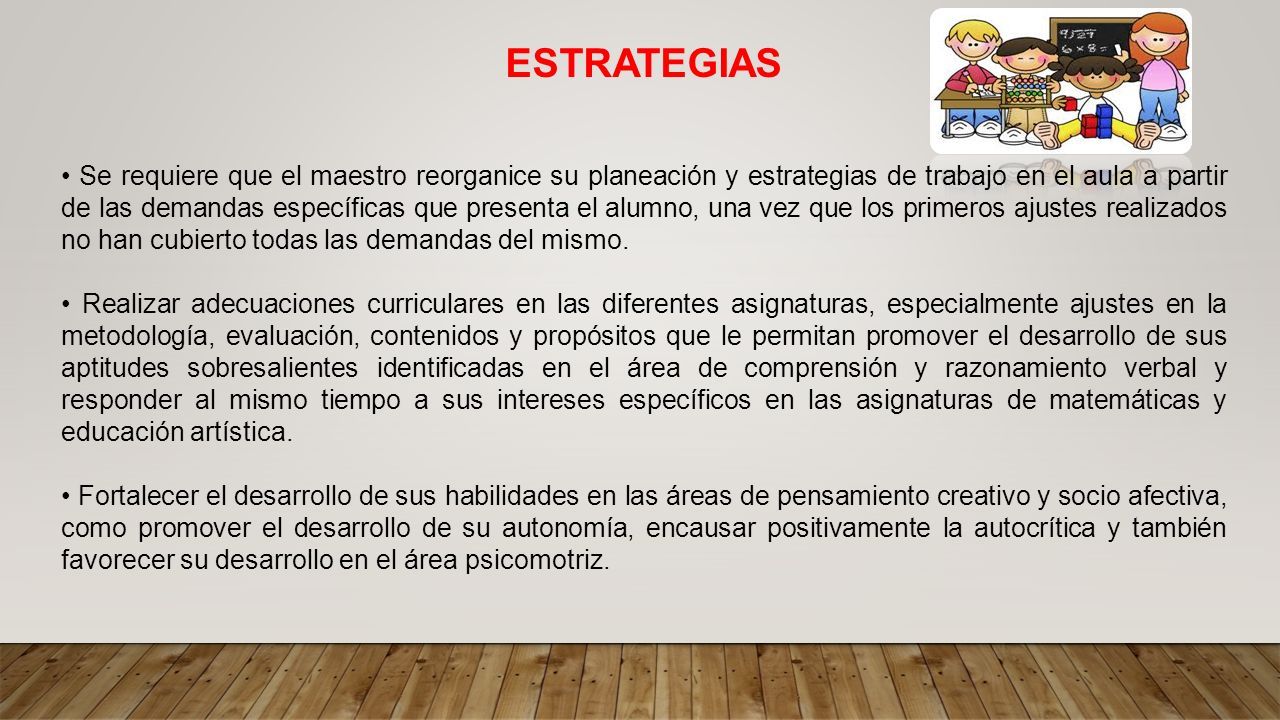 ESTRATEGIAS

• Se requiere que el maestro reorganice su planeación y estrategias de trabajo en el aula a partir de las demandas específicas que presenta el alumno, una vez que los primeros ajustes realizados no han cubierto todas las demandas del mismo.

• Realizar adecuaciones curriculares en las diferentes asignaturas, especialmente ajustes en la metodología, evaluación, contenidos y propósitos que le permitan promover el desarrollo de sus aptitudes sobresalientes identificadas en el área de comprensión y razonamiento verbal y responder al mismo tiempo a sus intereses específicos en las asignaturas de matemáticas y educación artística.

• Fortalecer el desarrollo de sus habilidades en las áreas de pensamiento creativo y socio afectiva, como promover el desarrollo de su autonomía, encausar positivamente la autocrítica y también favorecer su desarrollo en el área psicomotriz.